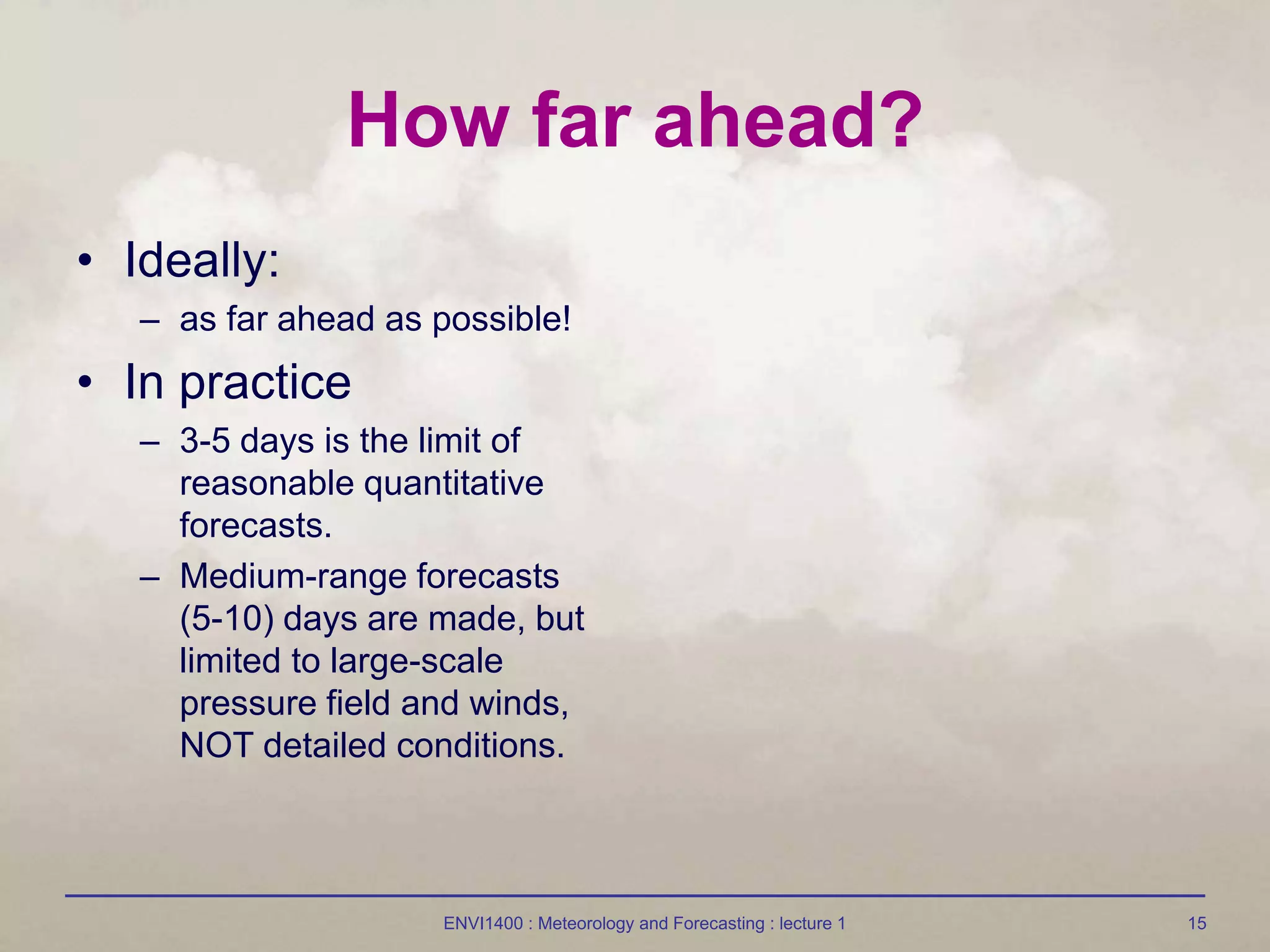 How far ahead?

• Ideally:
– as far ahead as possible!

• In practice
– 3-5 days is the limit of reasonable quantitative forecasts.
– Medium-range forecasts (5-10) days are made, but limited to large-scale pressure field and winds, NOT detailed conditions.

ENVI1400 : Meteorology and Forecasting : lecture 1

15